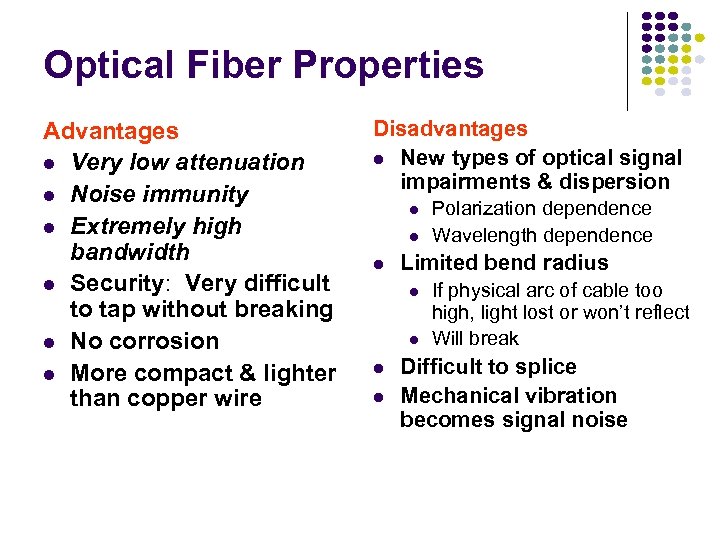 Optical Fiber Properties

Advantages

- Very low attenuation
- Noise immunity
- Extremely high bandwidth
- Security: Very difficult to tap without breaking
- No corrosion
- More compact & lighter than copper wire

Disadvantages

- New types of optical signal impairments & dispersion
  - Polarization dependence
  - Wavelength dependence
- Limited bend radius
  - If physical arc of cable too high, light lost or won't reflect
  - Will break
- Difficult to splice
- Mechanical vibration becomes signal noise